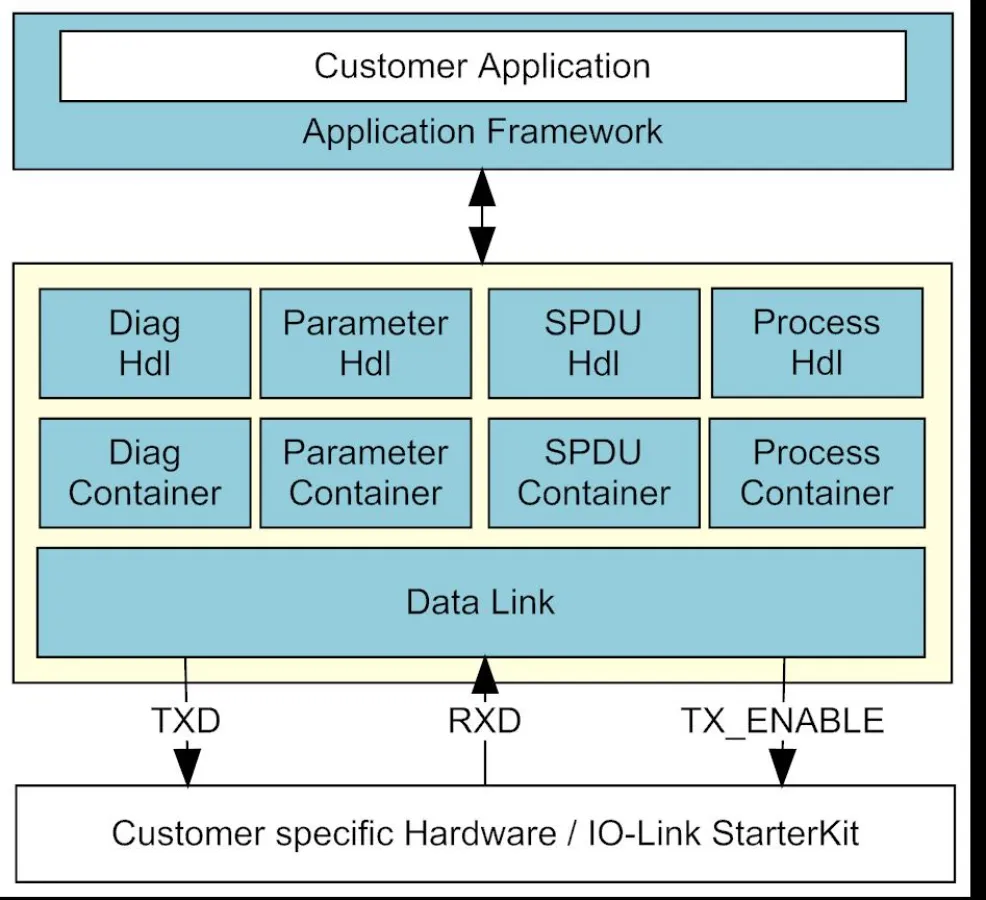 Customer Application
Application Framework

Diag Hdl
Parameter Hdl
SPDU Hdl
Process Hdl

Diag Container
Parameter Container
SPDU Container
Process Container

Data Link

TXD
RXD
TX_ENABLE

Customer specific Hardware / IO-Link StarterKit